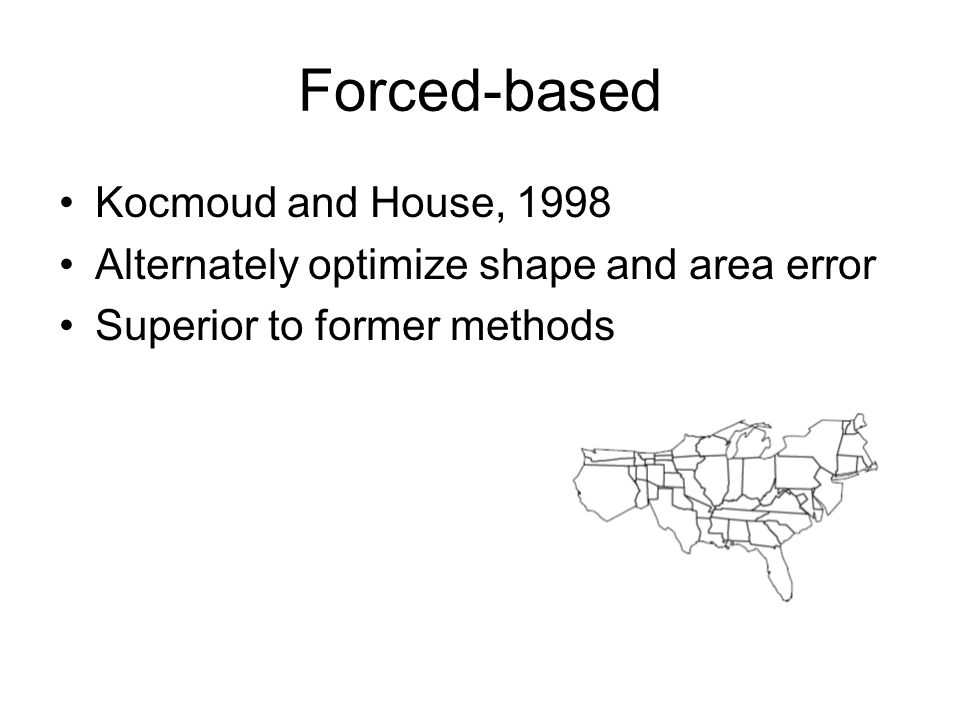 Forced-based

• Kocmoud and House, 1998
• Alternately optimize shape and area error
• Superior to former methods